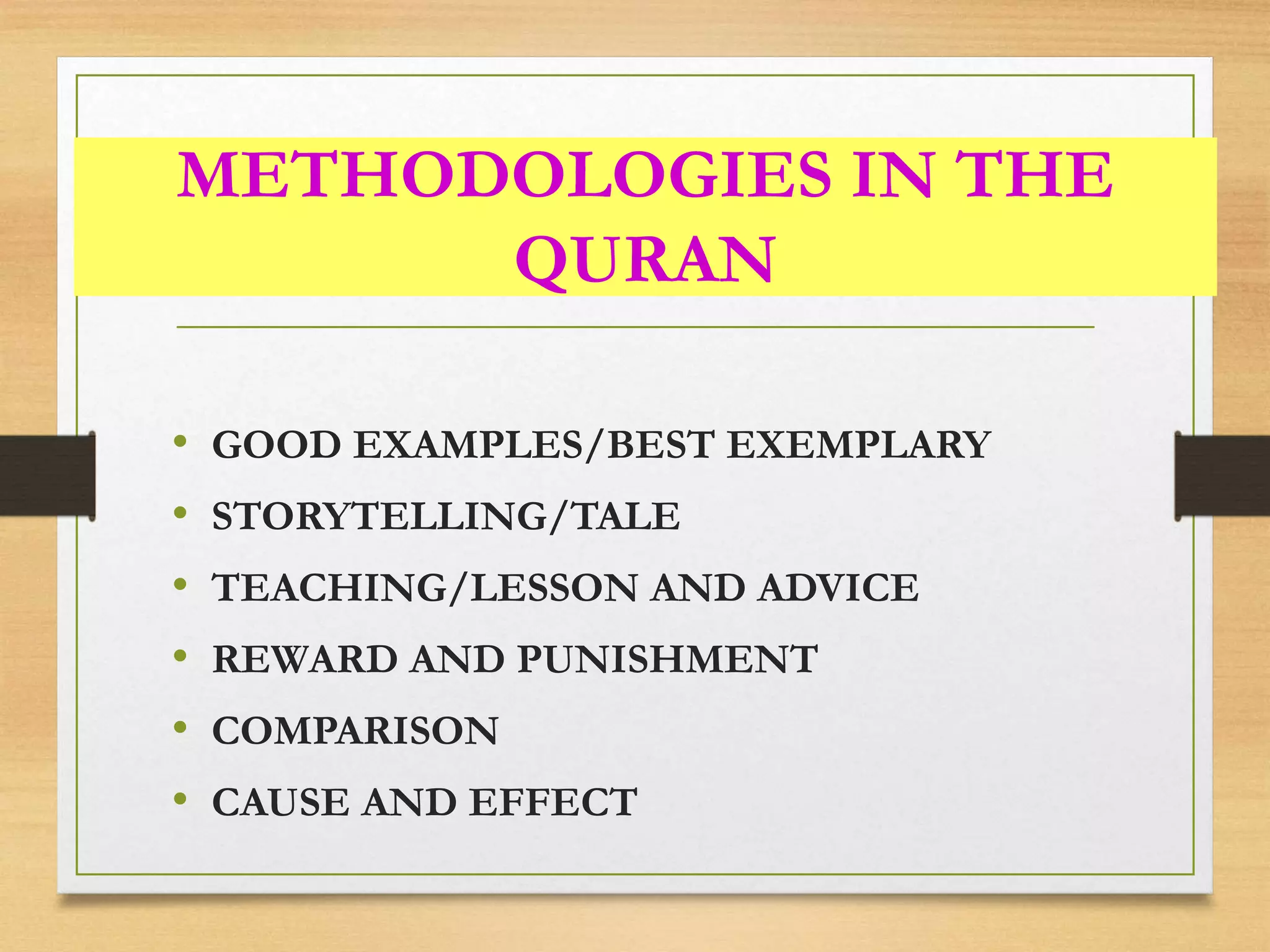 METHODOLOGIES IN THE QURAN

• GOOD EXAMPLES/BEST EXEMPLARY
• STORYTELLING/TALE
• TEACHING/LESSON AND ADVICE
• REWARD AND PUNISHMENT
• COMPARISON
• CAUSE AND EFFECT